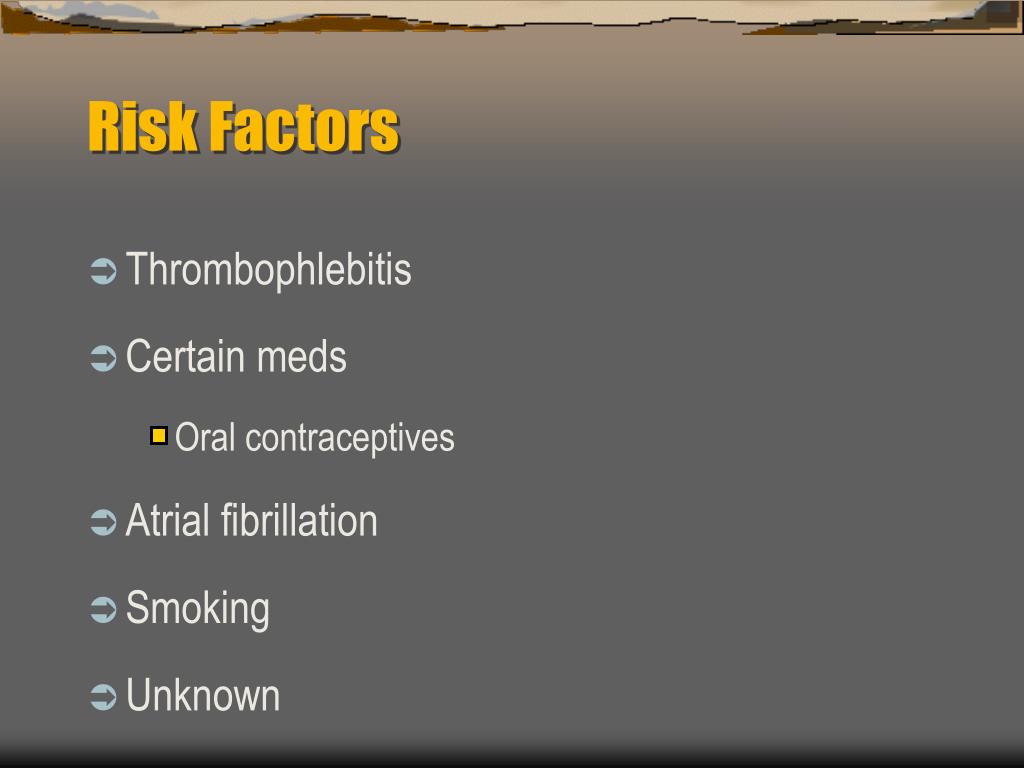 Risk Factors

Thrombophlebitis

Certain meds

Oral contraceptives

Atrial fibrillation

Smoking

Unknown